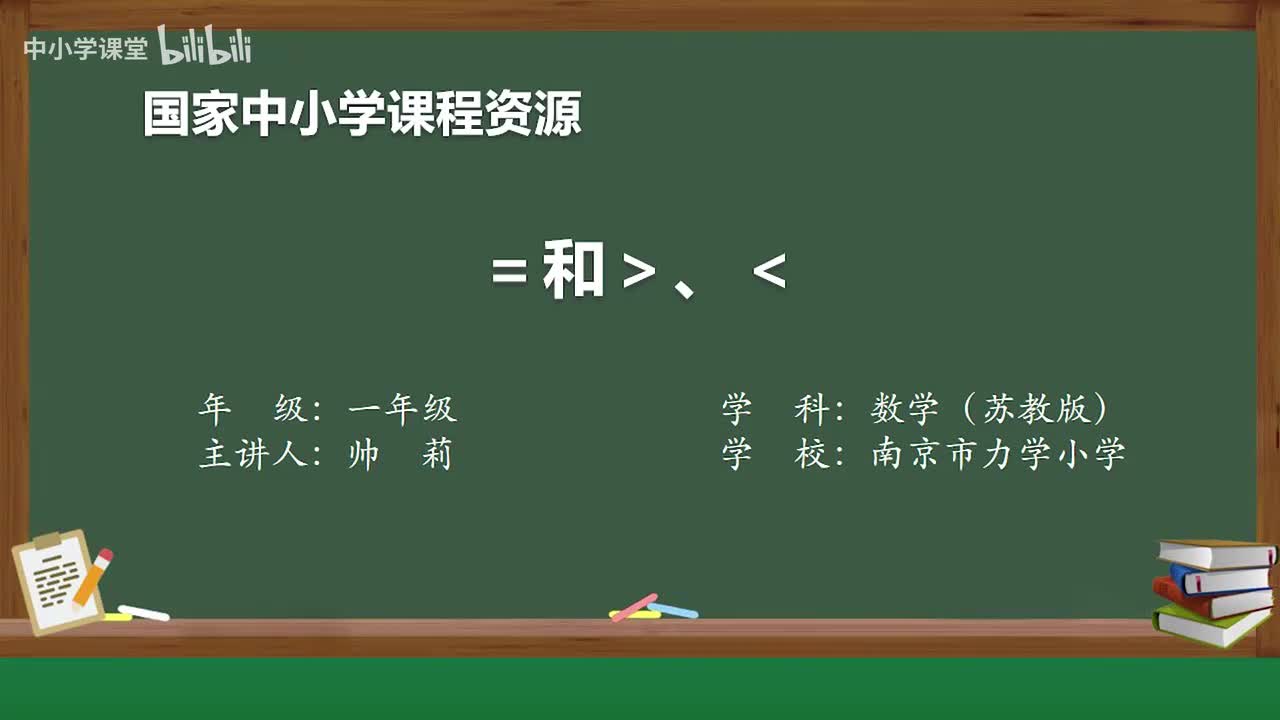 中小学课堂 bilibili

国家中小学课程资源

= 和 > 、 <

年　级：一年级

主讲人：帅　莉

学　科：数学（苏教版）

学　校：南京市力学小学